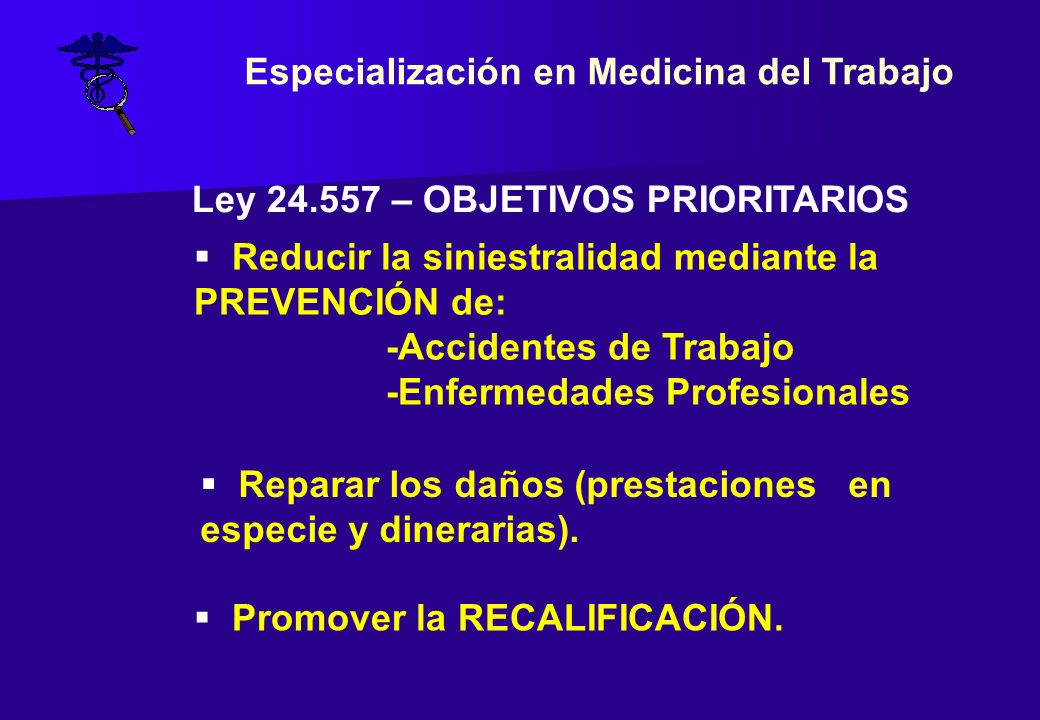 Especialización en Medicina del Trabajo

Ley 24.557 – OBJETIVOS PRIORITARIOS

▪ Reducir la siniestralidad mediante la PREVENCIÓN de:
-Accidentes de Trabajo
-Enfermedades Profesionales

▪ Reparar los daños (prestaciones en especie y dinerarias).

▪ Promover la RECALIFICACIÓN.